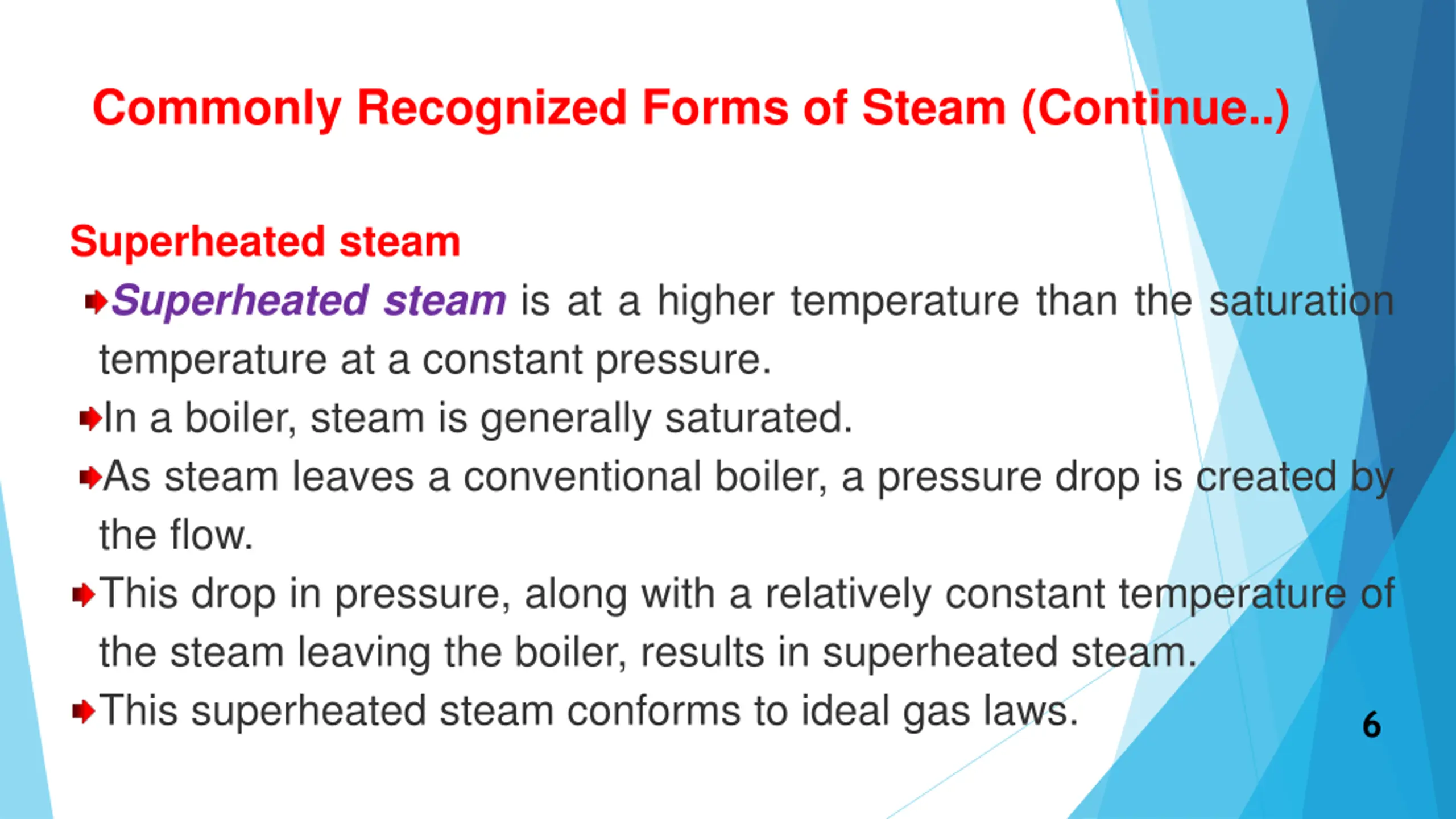 Commonly Recognized Forms of Steam (Continue..)

Superheated steam

Superheated steam is at a higher temperature than the saturation temperature at a constant pressure.

In a boiler, steam is generally saturated.

As steam leaves a conventional boiler, a pressure drop is created by the flow.

This drop in pressure, along with a relatively constant temperature of the steam leaving the boiler, results in superheated steam.

This superheated steam conforms to ideal gas laws.

6